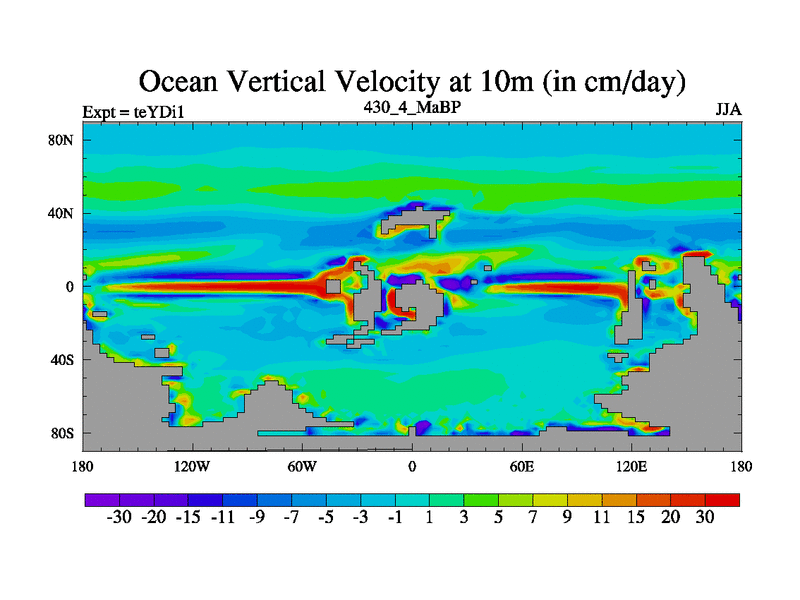 Ocean Vertical Velocity at 10m (in cm/day)

Expt = teYDi1

430_4_MaBP

JJA

80N
40N
0
40S
80S

180 120W 60W 0 60E 120E 180

-30 -20 -15 -11 -9 -7 -5 -3 -1 1 3 5 7 9 11 15 20 30